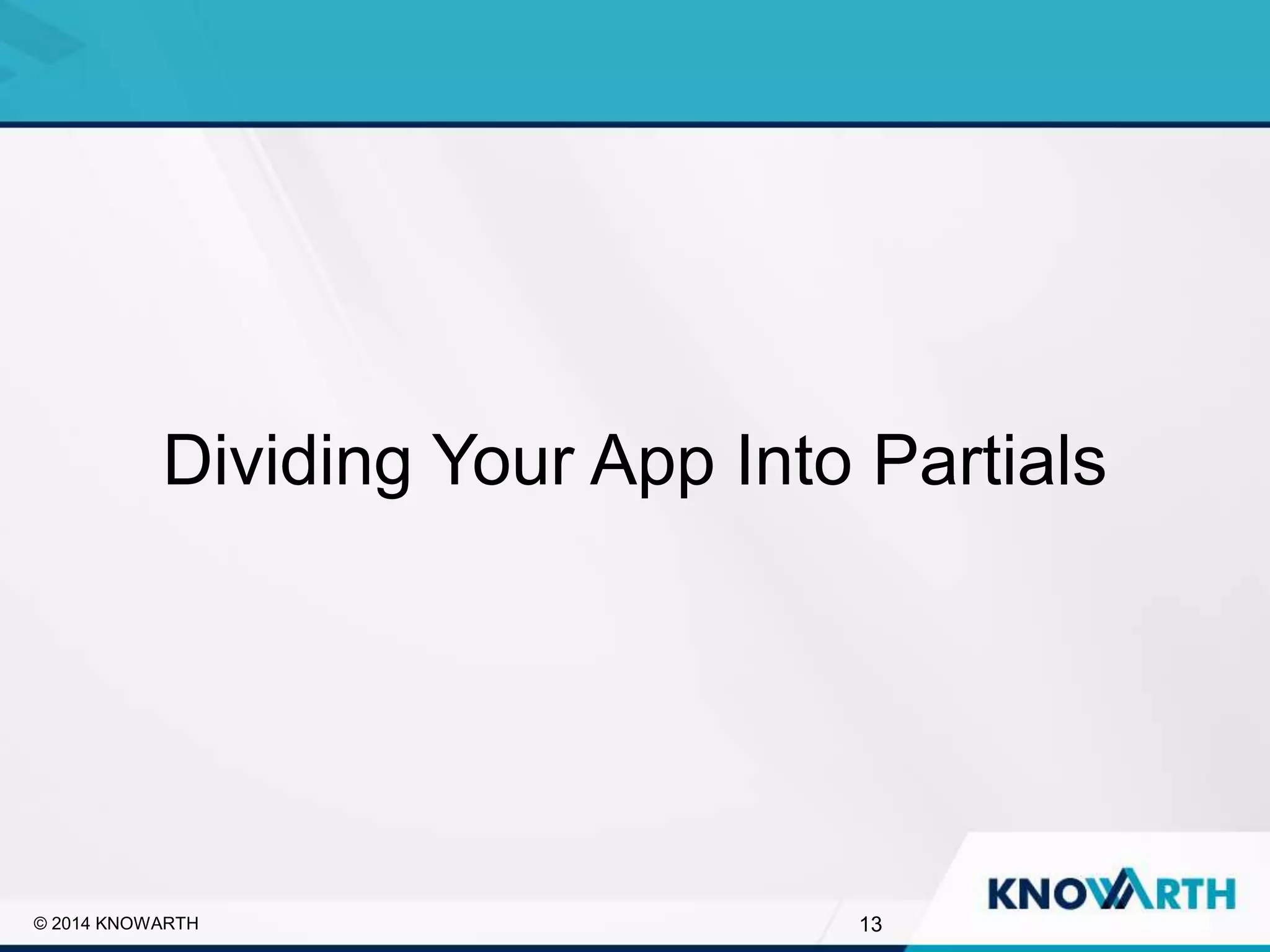 Dividing Your App Into Partials

© 2014 KNOWARTH

13

KNOWARTH